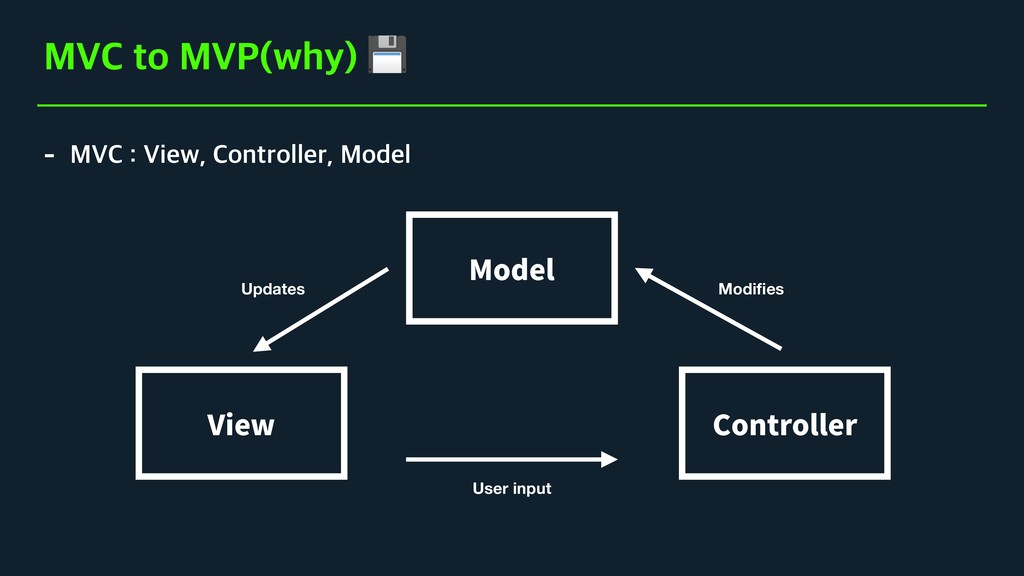 MVC to MVP(why) 💾

- MVC : View, Controller, Model

Model

Updates

Modifies

View

Controller

User input